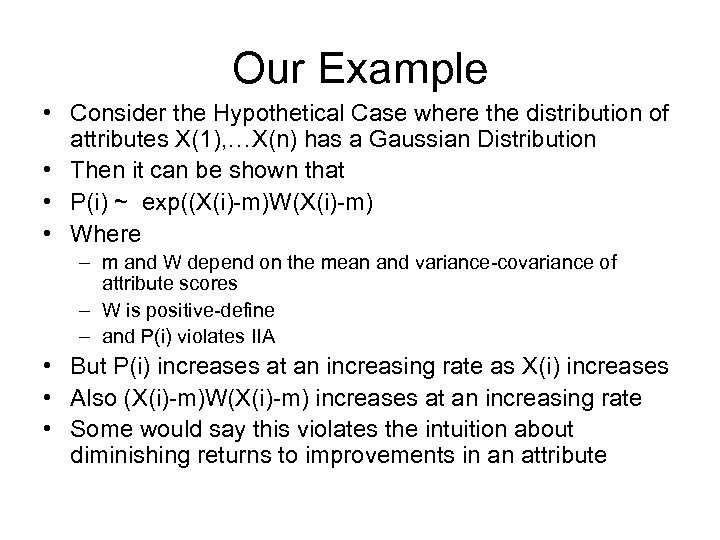 Our Example

• Consider the Hypothetical Case where the distribution of attributes X(1),…X(n) has a Gaussian Distribution
• Then it can be shown that
• P(i) ~ exp((X(i)-m)W(X(i)-m)
• Where
– m and W depend on the mean and variance-covariance of attribute scores
– W is positive-define
– and P(i) violates IIA
• But P(i) increases at an increasing rate as X(i) increases
• Also (X(i)-m)W(X(i)-m) increases at an increasing rate
• Some would say this violates the intuition about diminishing returns to improvements in an attribute